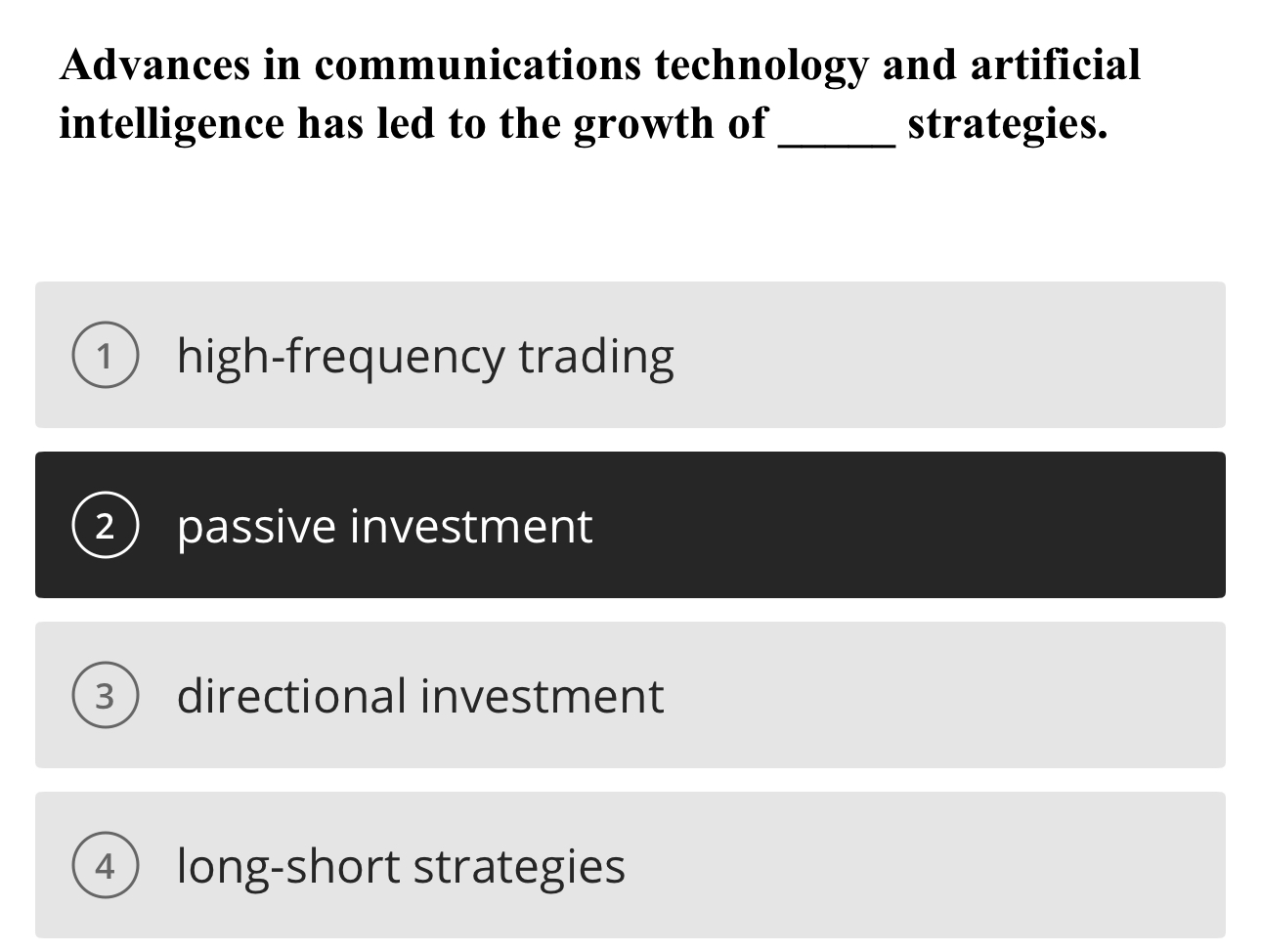 Advances in communications technology and artificial intelligence has led to the growth of _____ strategies.

1 high-frequency trading

2 passive investment

3 directional investment

4 long-short strategies